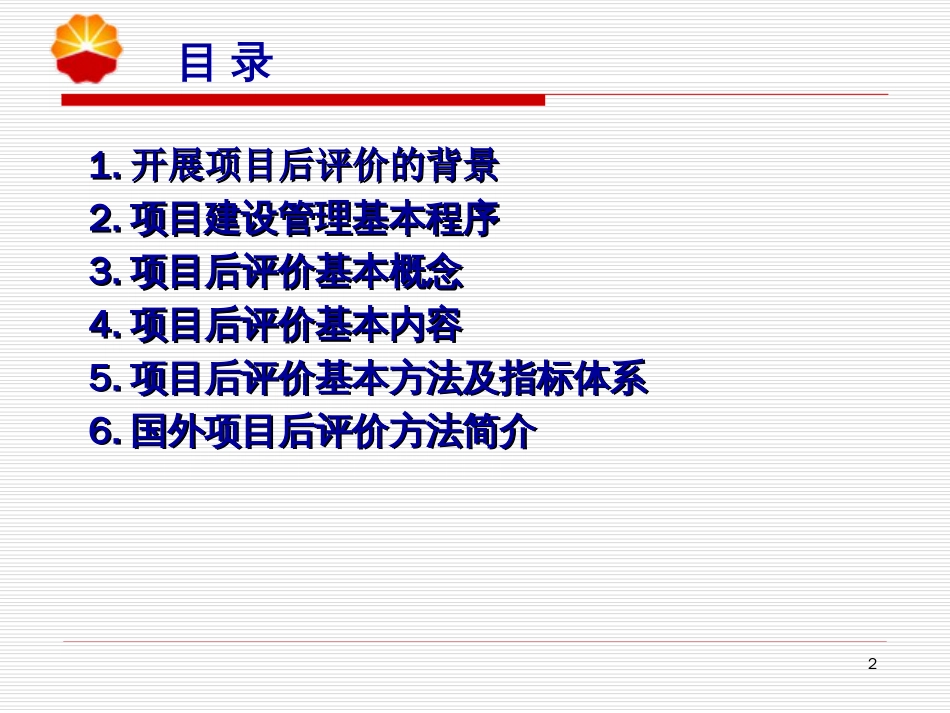 目 录

1. 开展项目后评价的背景
2. 项目建设管理基本程序
3. 项目后评价基本概念
4. 项目后评价基本内容
5. 项目后评价基本方法及指标体系
6. 国外项目后评价方法简介

2